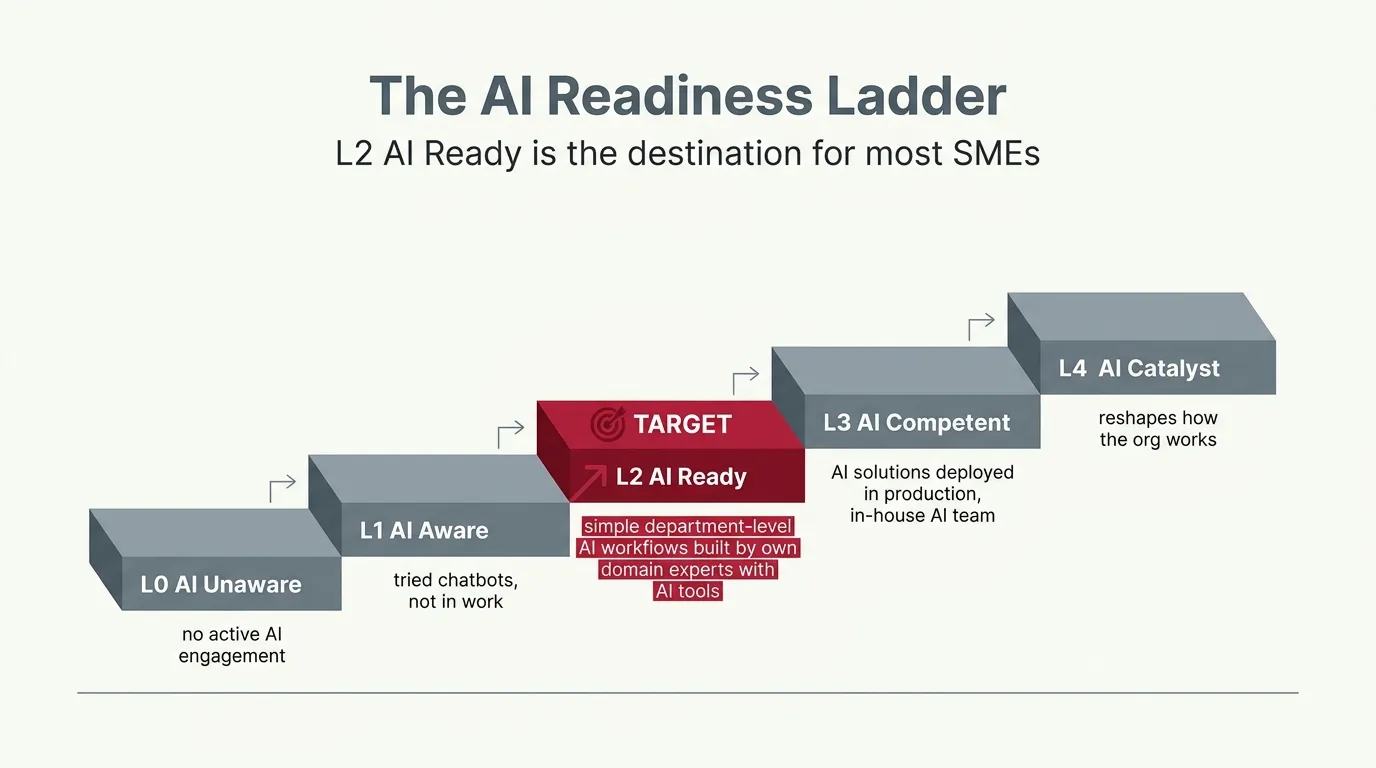 The AI Readiness Ladder

L2 AI Ready is the destination for most SMEs

L0 AI Unaware

no active AI engagement

L1 AI Aware

tried chatbots, not in work

TARGET

L2 AI Ready

simple department-level AI workflows built by own domain experts with AI tools

L3 AI Competent

AI solutions deployed in production, in-house AI team

L4 AI Catalyst

reshapes how the org works